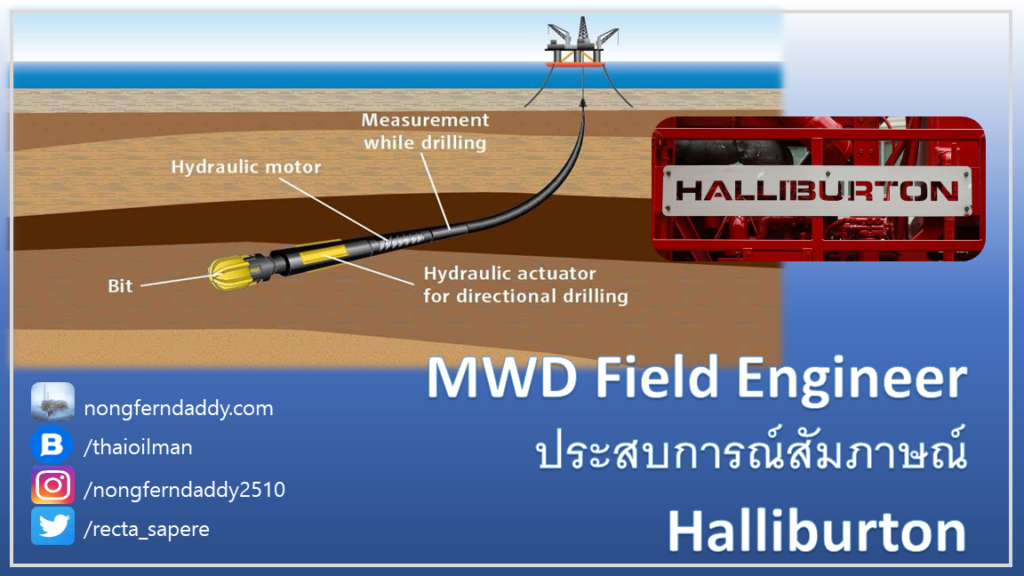 Measurement while drilling

Hydraulic motor

Bit

Hydraulic actuator for directional drilling

HALLIBURTON

MWD Field Engineer

ประสบการณ์สัมภาษณ์

Halliburton

nongferndaddy.com

/thaioilman

/nongferndaddy2510

/recta_sapere